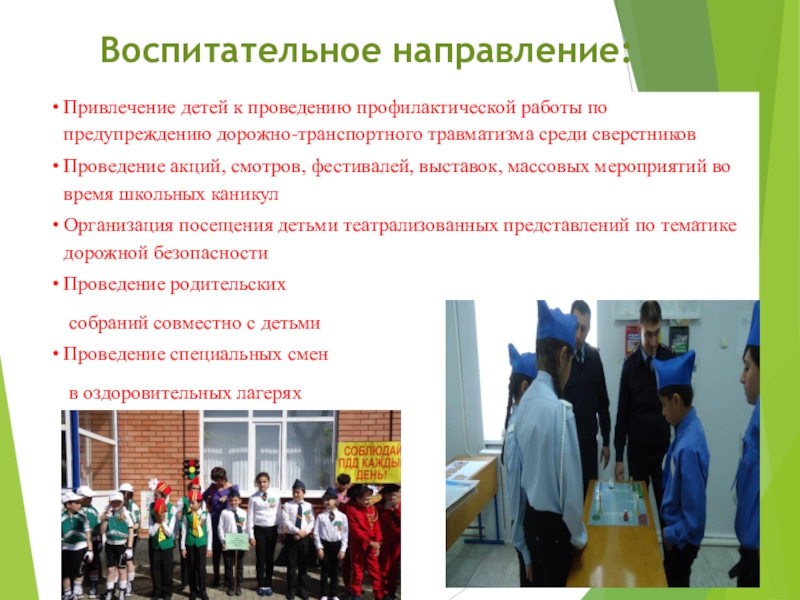 Воспитательное направление:

• Привлечение детей к проведению профилактической работы по предупреждению дорожно-транспортного травматизма среди сверстников

• Проведение акций, смотров, фестивалей, выставок, массовых мероприятий во время школьных каникул

• Организация посещения детьми театрализованных представлений по тематике дорожной безопасности

• Проведение родительских

собраний совместно с детьми

• Проведение специальных смен

в оздоровительных лагерях

СОБЛЮДАЙ ПДД КАЖДЫЙ ДЕНЬ!